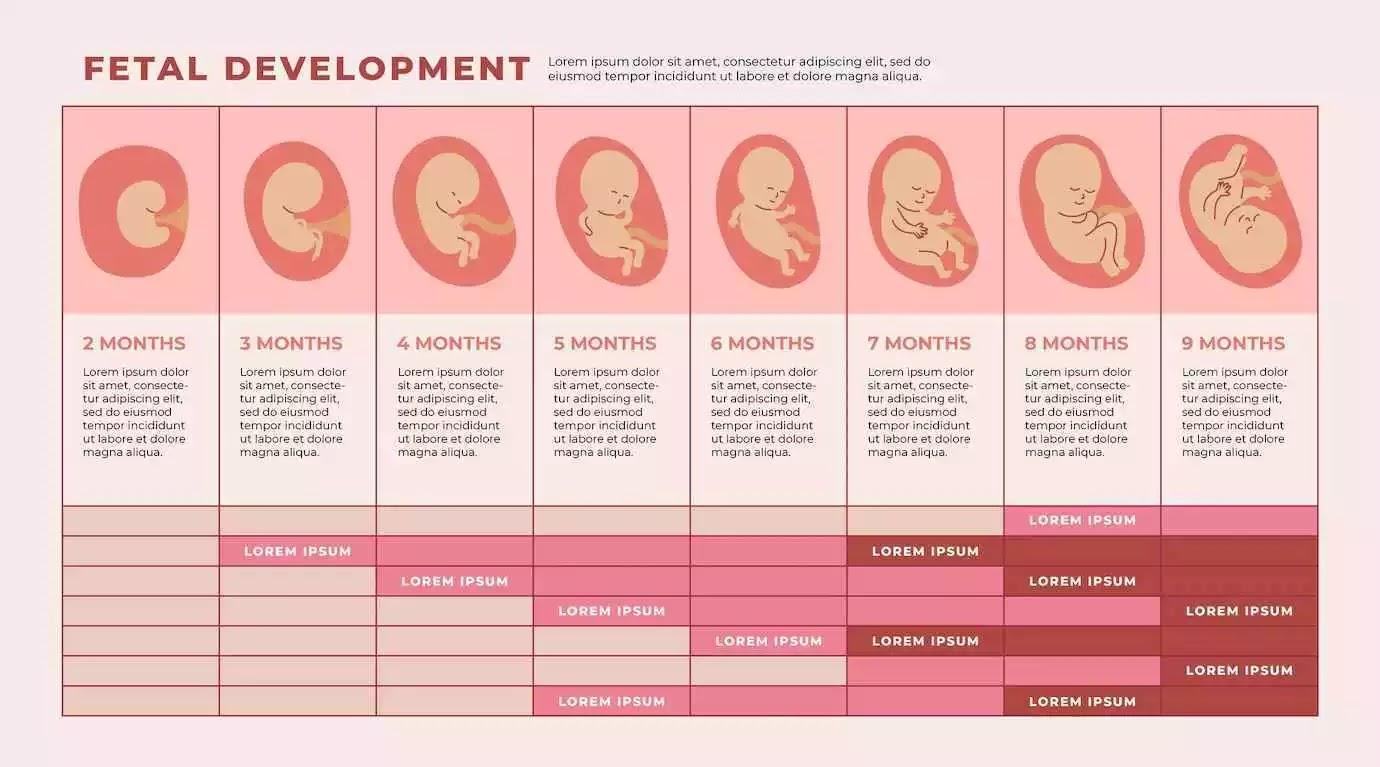 FETAL DEVELOPMENT

Lorem ipsum dolor sit amet, consectetur adipiscing elit, sed do eiusmod tempor incididunt ut labore et dolore magna aliqua.

| 2 MONTHS | 3 MONTHS | 4 MONTHS | 5 MONTHS | 6 MONTHS | 7 MONTHS | 8 MONTHS | 9 MONTHS |
|---|---|---|---|---|---|---|---|
| Lorem ipsum dolor sit amet, consectetur adipiscing elit, sed do eiusmod tempor incididunt ut labore et dolore magna aliqua. | Lorem ipsum dolor sit amet, consectetur adipiscing elit, sed do eiusmod tempor incididunt ut labore et dolore magna aliqua. | Lorem ipsum dolor sit amet, consectetur adipiscing elit, sed do eiusmod tempor incididunt ut labore et dolore magna aliqua. | Lorem ipsum dolor sit amet, consectetur adipiscing elit, sed do eiusmod tempor incididunt ut labore et dolore magna aliqua. | Lorem ipsum dolor sit amet, consectetur adipiscing elit, sed do eiusmod tempor incididunt ut labore et dolore magna aliqua. | Lorem ipsum dolor sit amet, consectetur adipiscing elit, sed do eiusmod tempor incididunt ut labore et dolore magna aliqua. | Lorem ipsum dolor sit amet, consectetur adipiscing elit, sed do eiusmod tempor incididunt ut labore et dolore magna aliqua. | Lorem ipsum dolor sit amet, consectetur adipiscing elit, sed do eiusmod tempor incididunt ut labore et dolore magna aliqua. |
| | | | | | | LOREM IPSUM | |
| | LOREM IPSUM | | | | LOREM IPSUM | | |
| | | LOREM IPSUM | | | | LOREM IPSUM | |
| | | | LOREM IPSUM | | | | LOREM IPSUM |
| | | | | LOREM IPSUM | LOREM IPSUM | | |
| | | | | | | | LOREM IPSUM |
| | | | LOREM IPSUM | | | LOREM IPSUM | |